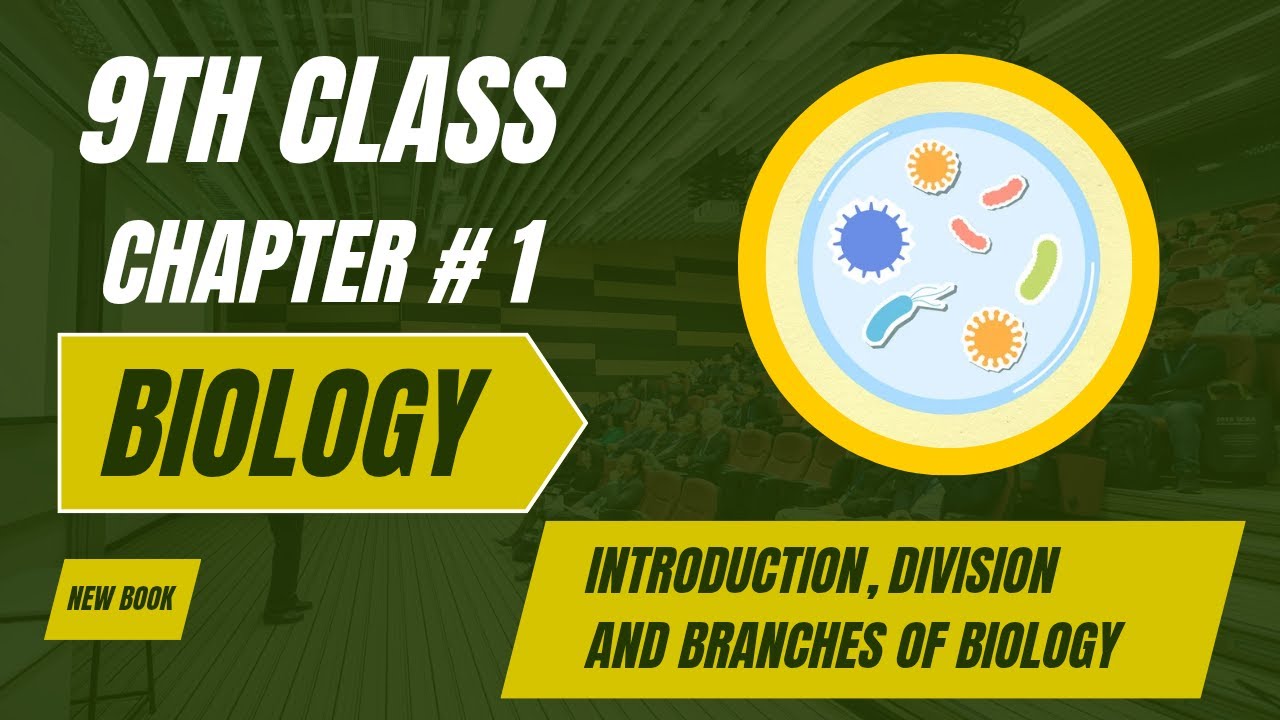 9TH CLASS

CHAPTER # 1

BIOLOGY

NEW BOOK

INTRODUCTION, DIVISION AND BRANCHES OF BIOLOGY